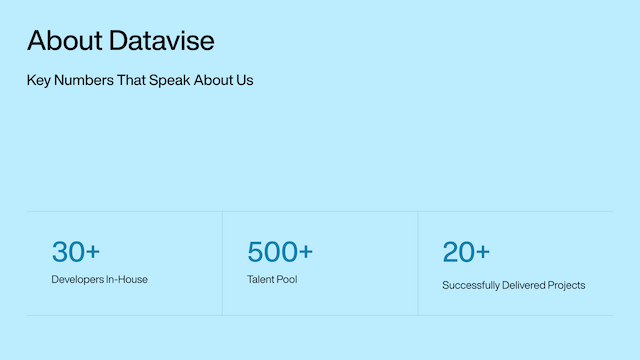 About Datavise

Key Numbers That Speak About Us

30+
Developers In-House

500+
Talent Pool

20+
Successfully Delivered Projects